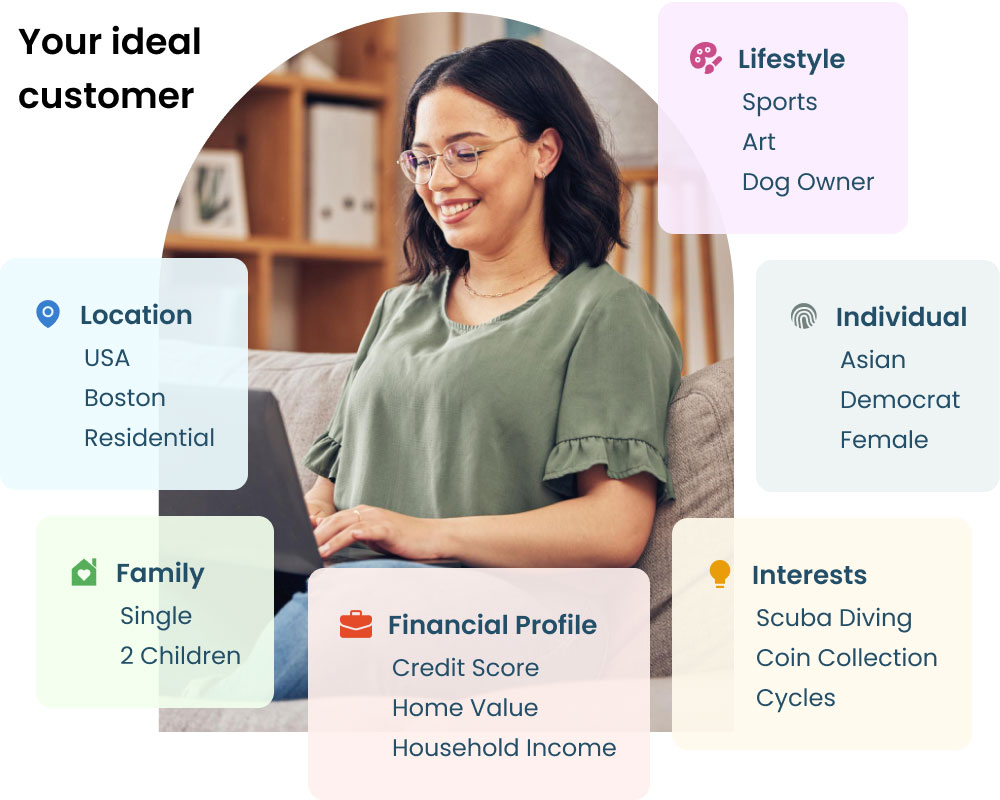 Your ideal customer

Lifestyle
Sports
Art
Dog Owner

Location
USA
Boston
Residential

Individual
Asian
Democrat
Female

Family
Single
2 Children

Financial Profile
Credit Score
Home Value
Household Income

Interests
Scuba Diving
Coin Collection
Cycles